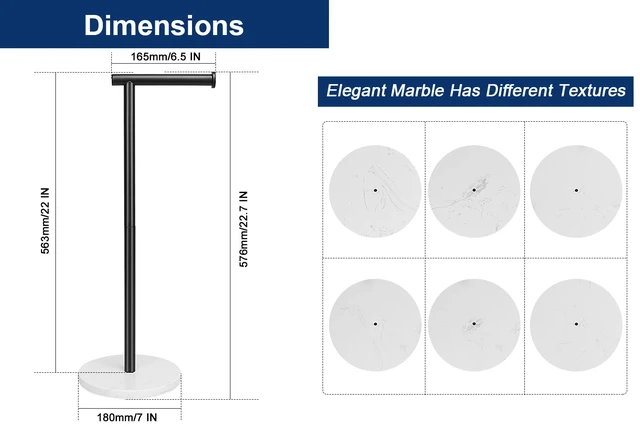 Dimensions

165mm/6.5 IN

563mm/22 IN

576mm/22.7 IN

180mm/7 IN

Elegant Marble Has Different Textures